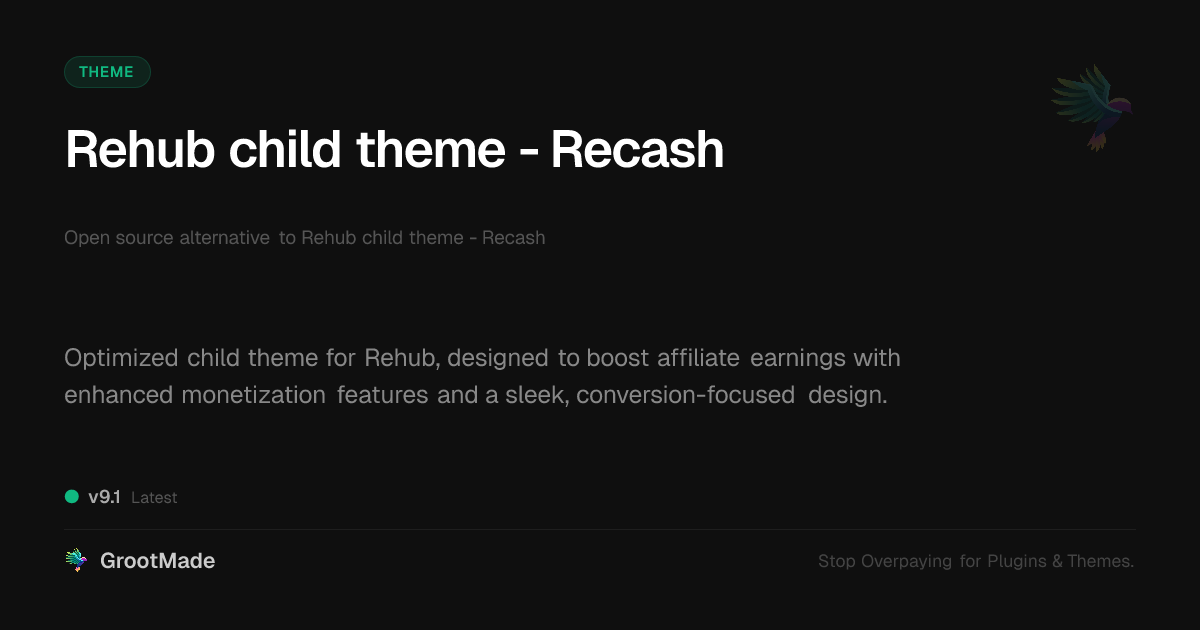 THEME

Rehub child theme - Recash

Open source alternative to Rehub child theme - Recash

Optimized child theme for Rehub, designed to boost affiliate earnings with enhanced monetization features and a sleek, conversion-focused design.

v9.1 Latest

GrootMade

Stop Overpaying for Plugins & Themes.